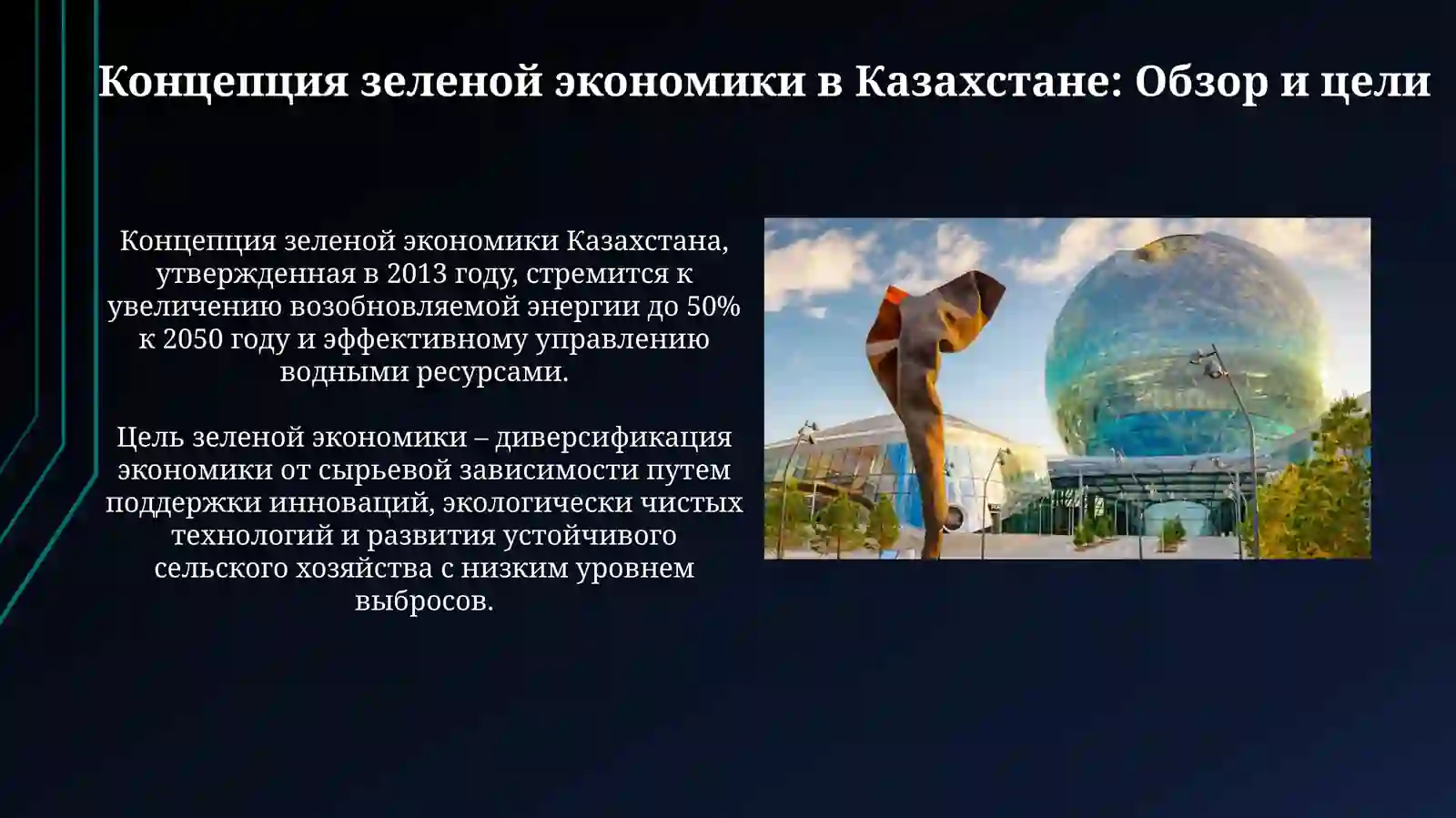 Концепция зеленой экономики в Казахстане: Обзор и цели

Концепция зеленой экономики Казахстана, утвержденная в 2013 году, стремится к увеличению возобновляемой энергии до 50% к 2050 году и эффективному управлению водными ресурсами.

Цель зеленой экономики – диверсификация экономики от сырьевой зависимости путем поддержки инноваций, экологически чистых технологий и развития устойчивого сельского хозяйства с низким уровнем выбросов.